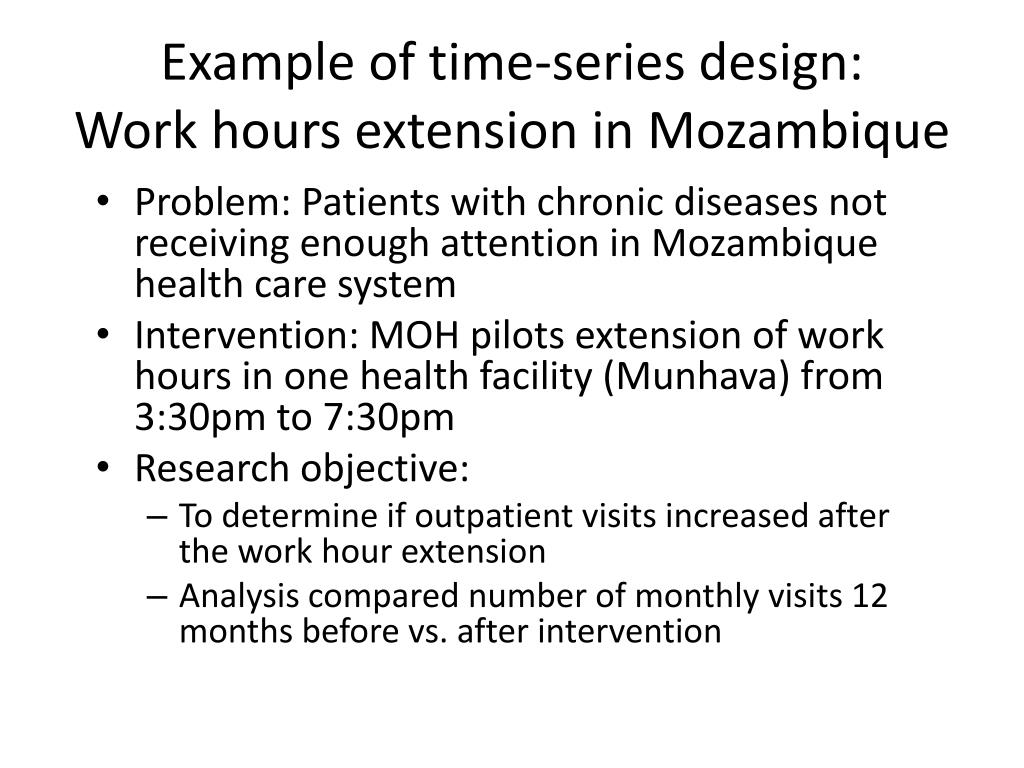 Example of time-series design:
Work hours extension in Mozambique

• Problem: Patients with chronic diseases not receiving enough attention in Mozambique health care system
• Intervention: MOH pilots extension of work hours in one health facility (Munhava) from 3:30pm to 7:30pm
• Research objective:
– To determine if outpatient visits increased after the work hour extension
– Analysis compared number of monthly visits 12 months before vs. after intervention